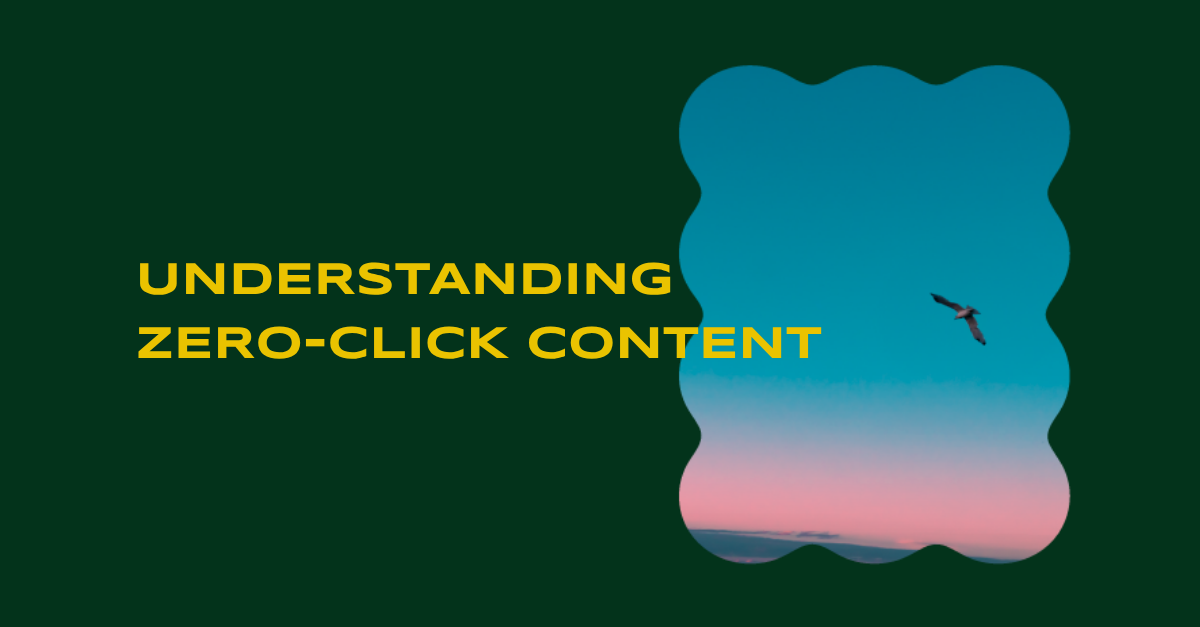 UNDERSTANDING ZERO-CLICK CONTENT